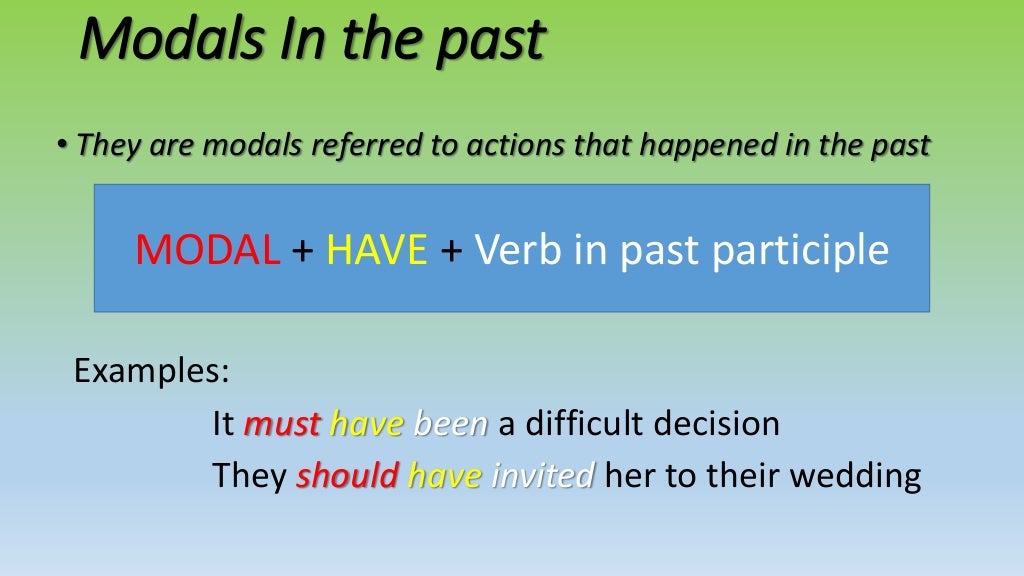 Modals In the past

• They are modals referred to actions that happened in the past

MODAL + HAVE + Verb in past participle

Examples:

It must have been a difficult decision

They should have invited her to their wedding